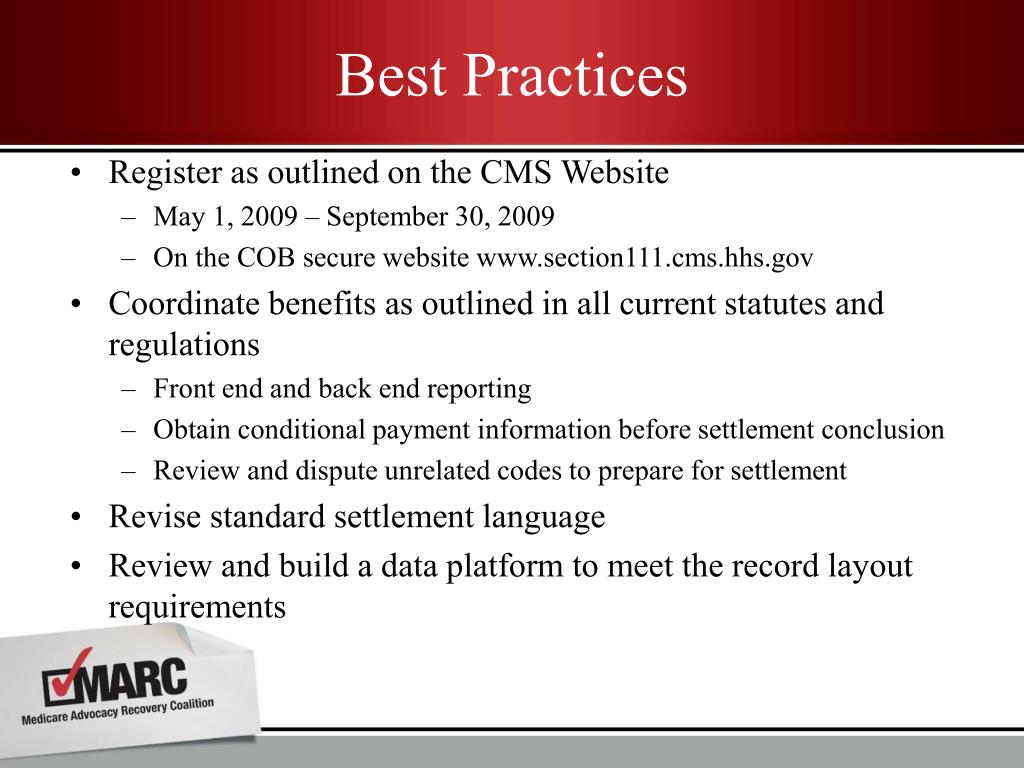 Best Practices

• Register as outlined on the CMS Website
– May 1, 2009 – September 30, 2009
– On the COB secure website www.section111.cms.hhs.gov
• Coordinate benefits as outlined in all current statutes and regulations
– Front end and back end reporting
– Obtain conditional payment information before settlement conclusion
– Review and dispute unrelated codes to prepare for settlement
• Revise standard settlement language
• Review and build a data platform to meet the record layout requirements

MARC
Medicare Advocacy Recovery Coalition